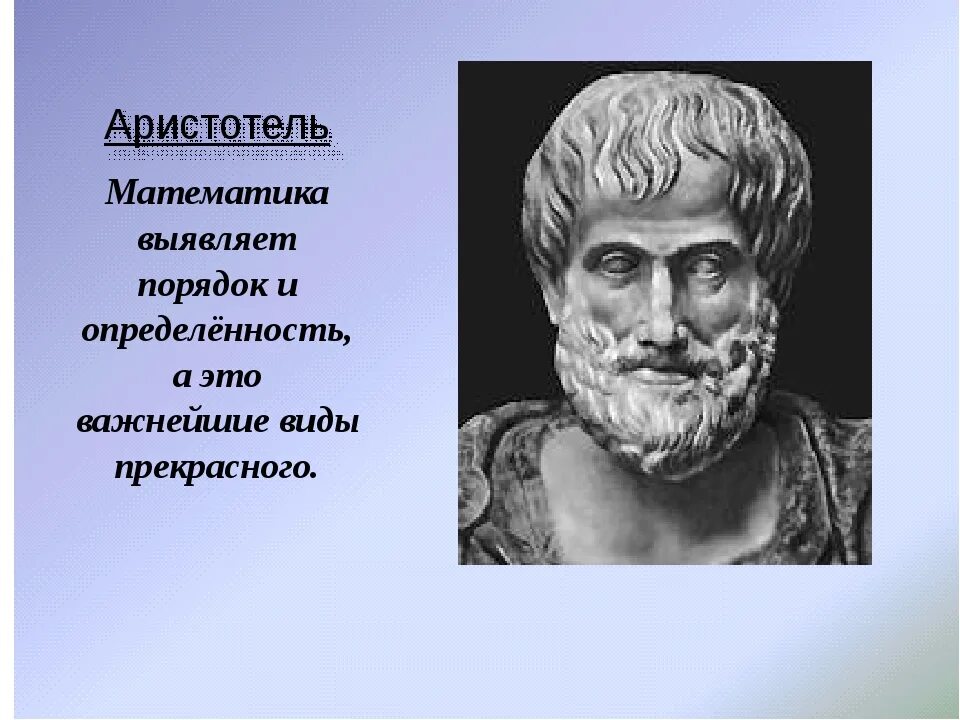 Аристотель

Математика выявляет порядок и определённость, а это важнейшие виды прекрасного.